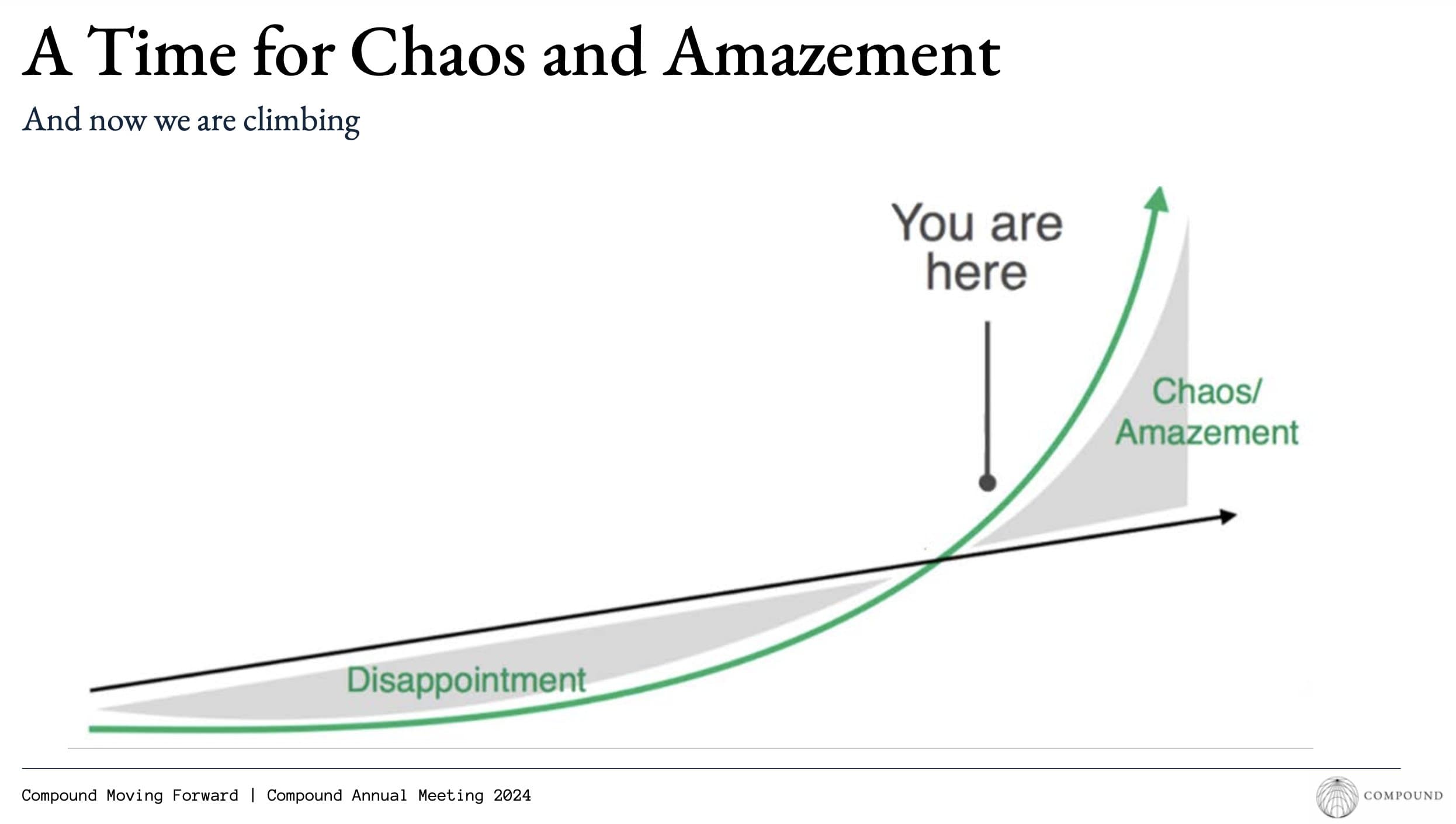 A Time for Chaos and Amazement

And now we are climbing

You are here

Chaos/
Amazement

Disappointment

Compound Moving Forward | Compound Annual Meeting 2024

COMPOUND